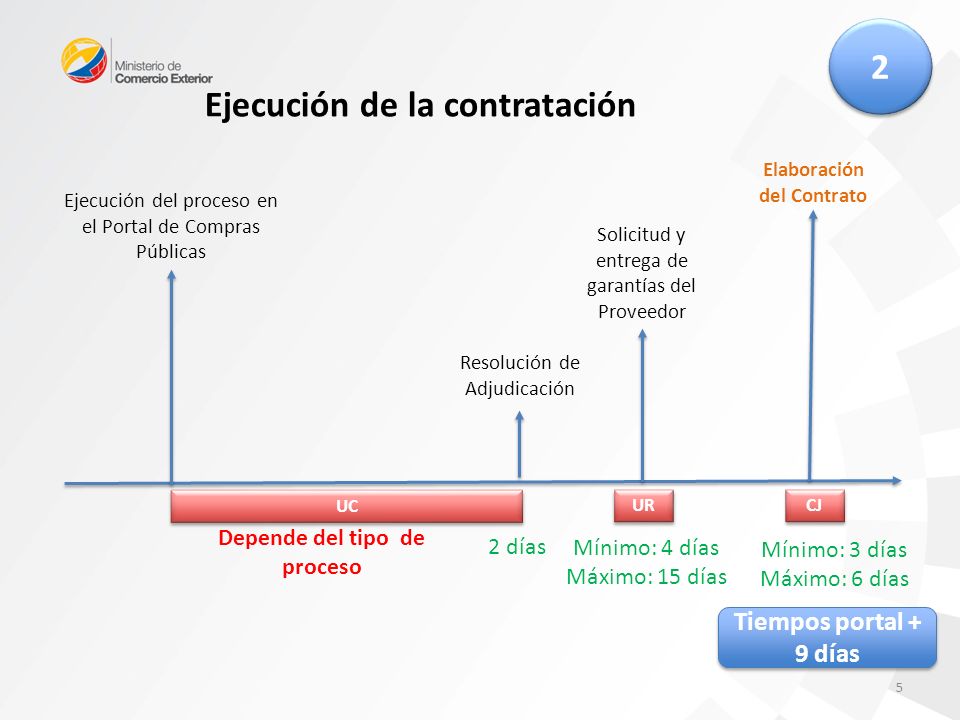 Ministerio de Comercio Exterior

2

Ejecución de la contratación

Ejecución del proceso en el Portal de Compras Públicas

Resolución de Adjudicación

Solicitud y entrega de garantías del Proveedor

Elaboración del Contrato

UC

UR

CJ

Depende del tipo de proceso

2 días

Mínimo: 4 días
Máximo: 15 días

Mínimo: 3 días
Máximo: 6 días

Tiempos portal + 9 días

5